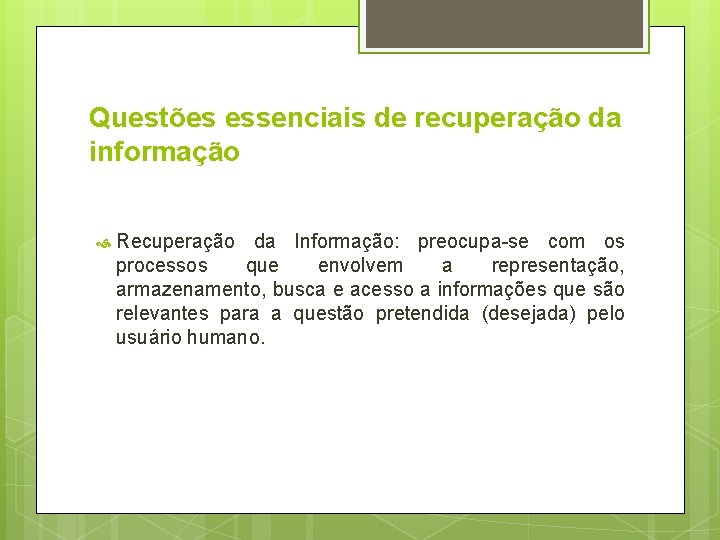 Questões essenciais de recuperação da informação

Recuperação da Informação: preocupa-se com os processos que envolvem a representação, armazenamento, busca e acesso a informações que são relevantes para a questão pretendida (desejada) pelo usuário humano.